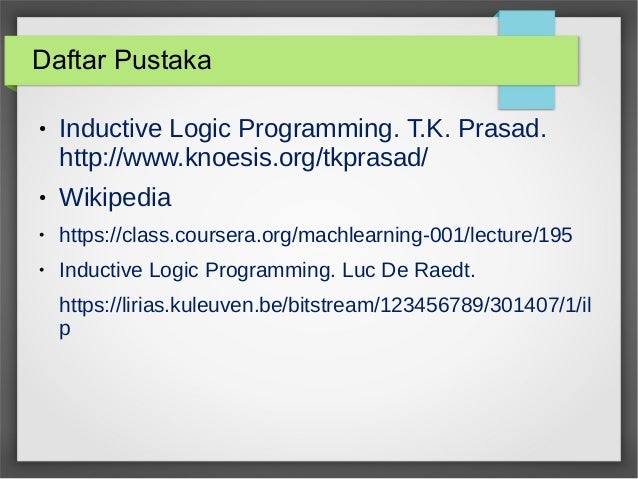 Daftar Pustaka

• Inductive Logic Programming. T.K. Prasad. http://www.knoesis.org/tkprasad/

• Wikipedia

• https://class.coursera.org/machlearning-001/lecture/195

• Inductive Logic Programming. Luc De Raedt.

https://lirias.kuleuven.be/bitstream/123456789/301407/1/ilp